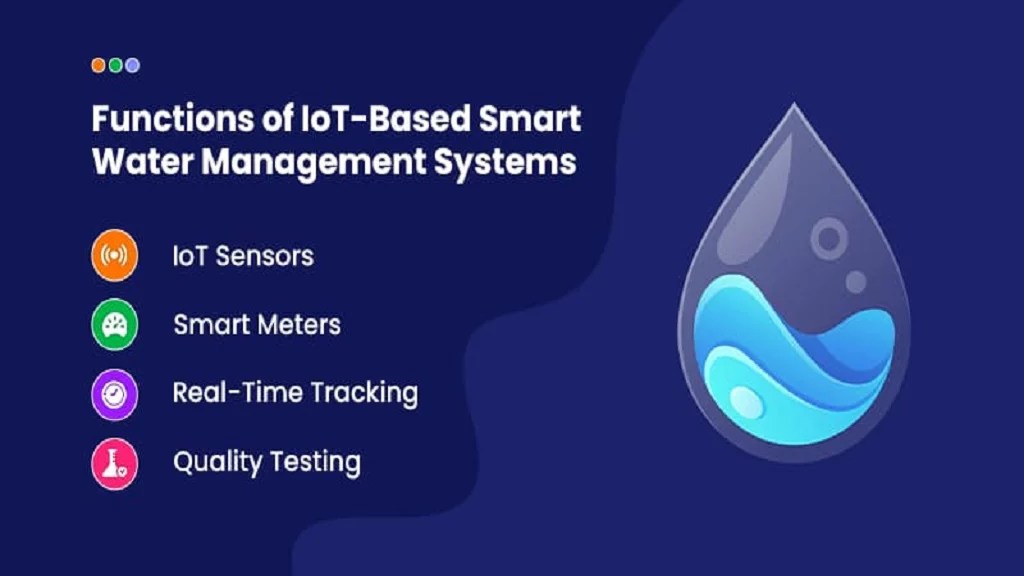 Functions of IoT-Based Smart Water Management Systems

IoT Sensors

Smart Meters

Real-Time Tracking

Quality Testing